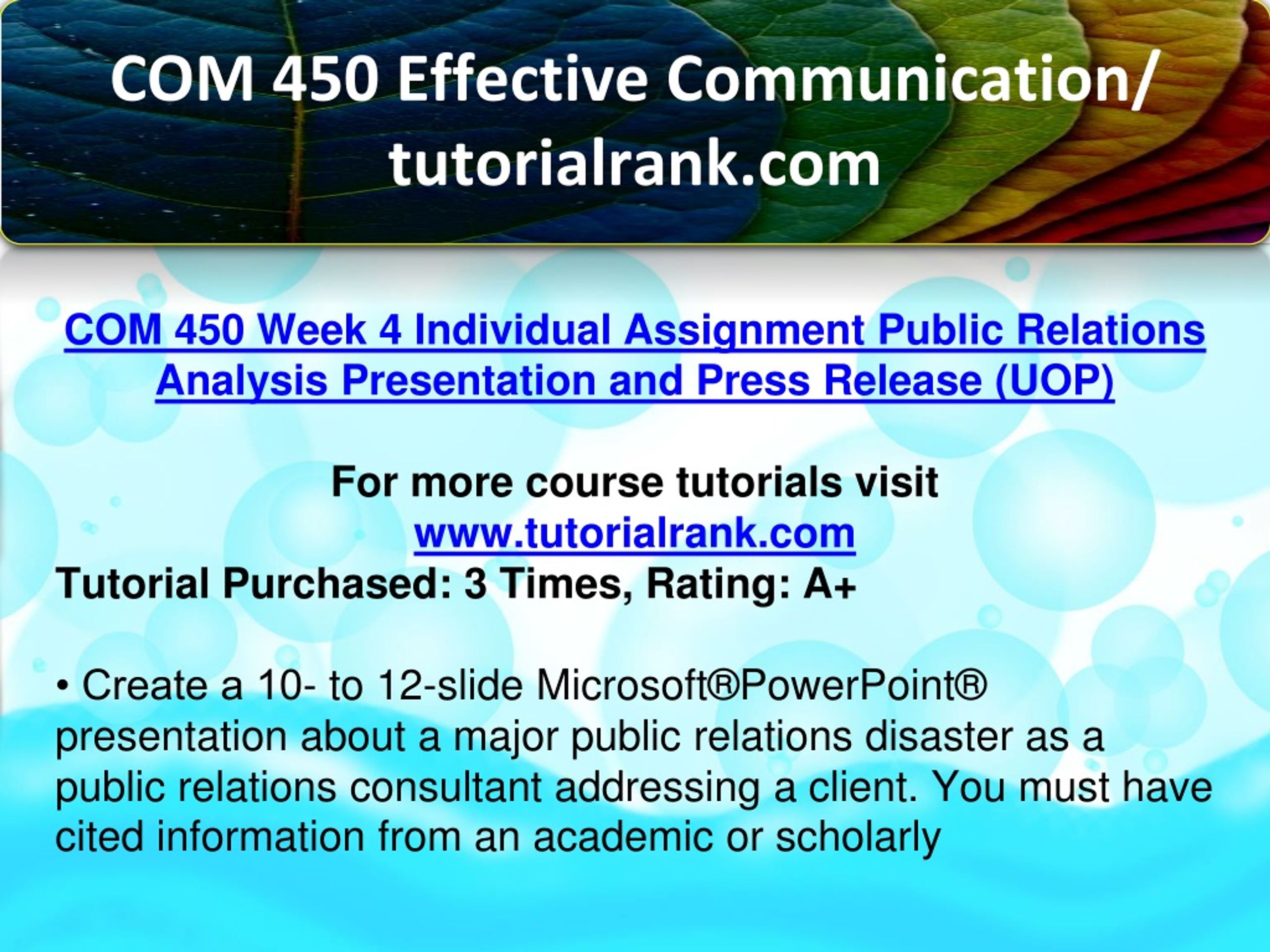 COM 450 Effective Communication/ tutorialrank.com

COM 450 Week 4 Individual Assignment Public Relations Analysis Presentation and Press Release (UOP)

For more course tutorials visit
www.tutorialrank.com
Tutorial Purchased: 3 Times, Rating: A+

• Create a 10- to 12-slide Microsoft®PowerPoint® presentation about a major public relations disaster as a public relations consultant addressing a client. You must have cited information from an academic or scholarly